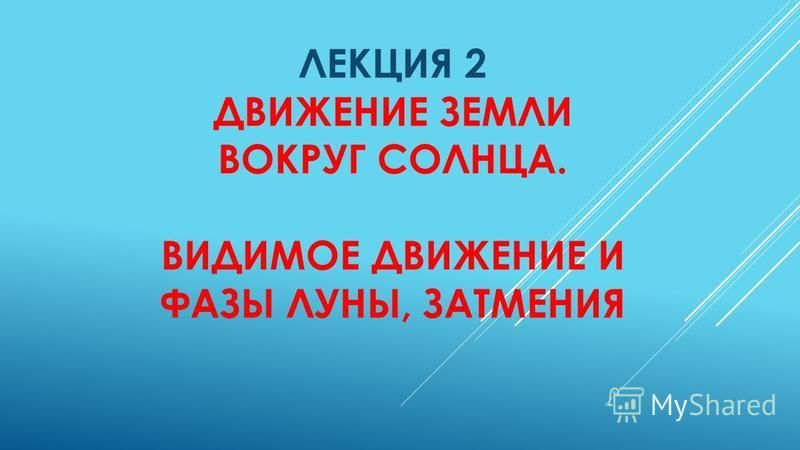 ЛЕКЦИЯ 2
ДВИЖЕНИЕ ЗЕМЛИ ВОКРУГ СОЛНЦА.

ВИДИМОЕ ДВИЖЕНИЕ И ФАЗЫ ЛУНЫ, ЗАТМЕНИЯ

MyShared